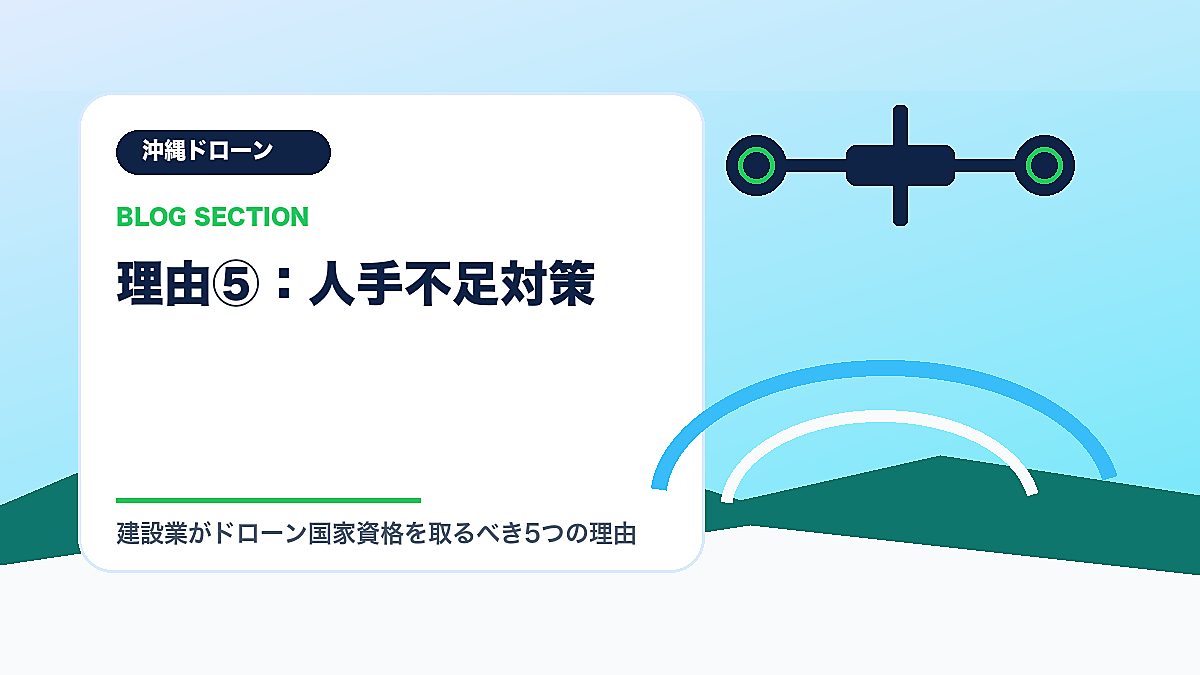 沖縄ドローン

BLOG SECTION

理由⑤：人手不足対策

建設業がドローン国家資格を取るべき5つの理由